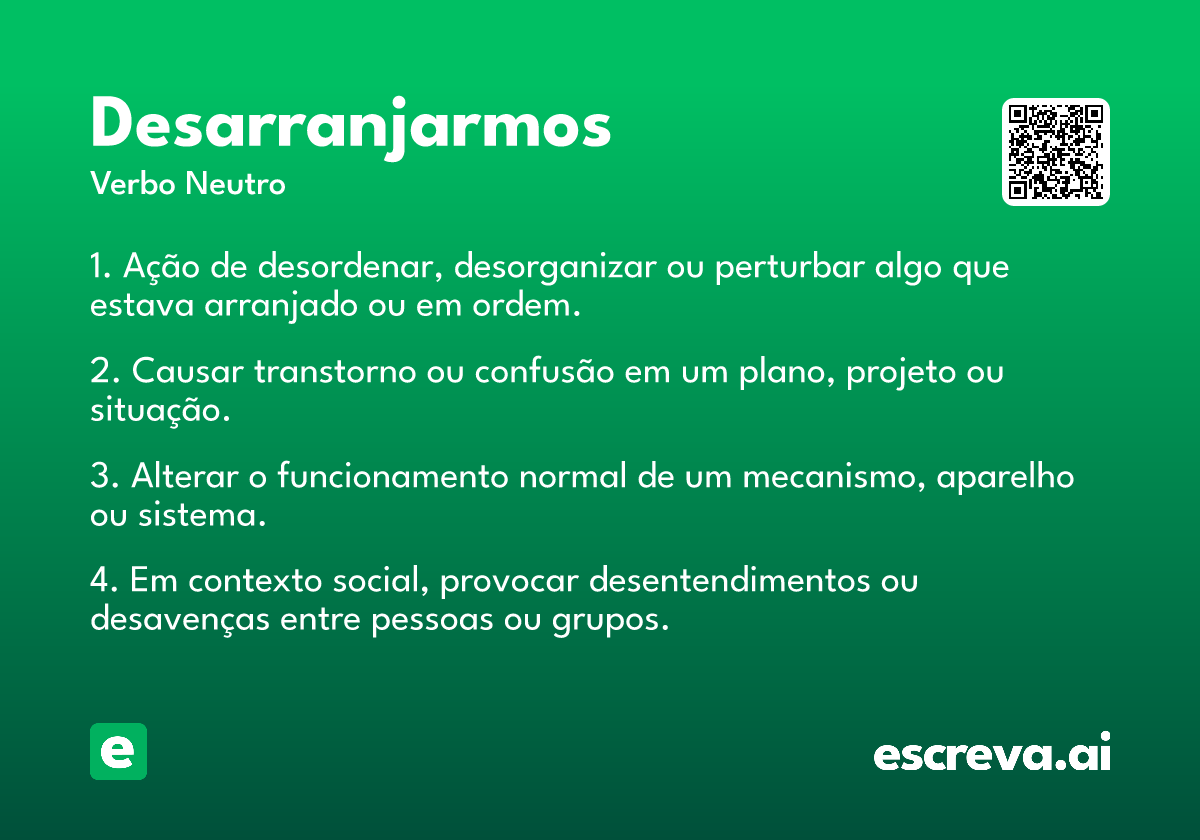 Desarranjarmos
Verbo Neutro

1. Ação de desordenar, desorganizar ou perturbar algo que estava arranjado ou em ordem.

2. Causar transtorno ou confusão em um plano, projeto ou situação.

3. Alterar o funcionamento normal de um mecanismo, aparelho ou sistema.

4. Em contexto social, provocar desentendimentos ou desavenças entre pessoas ou grupos.

e

escreva.ai